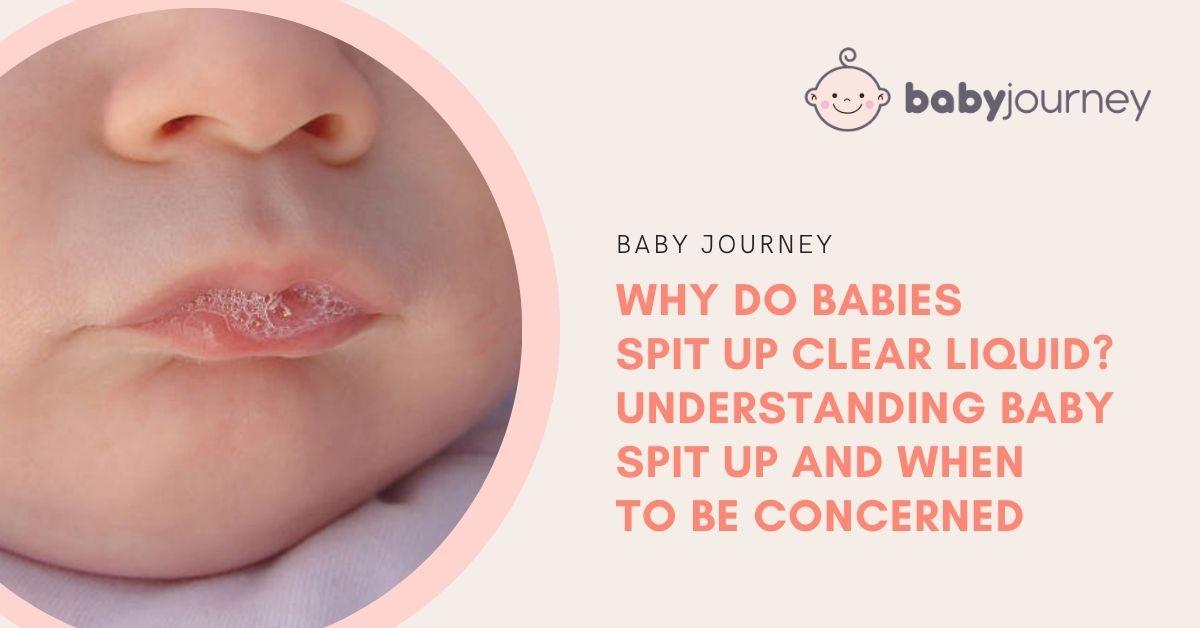 babyjourney

BABY JOURNEY

WHY DO BABIES SPIT UP CLEAR LIQUID? UNDERSTANDING BABY SPIT UP AND WHEN TO BE CONCERNED